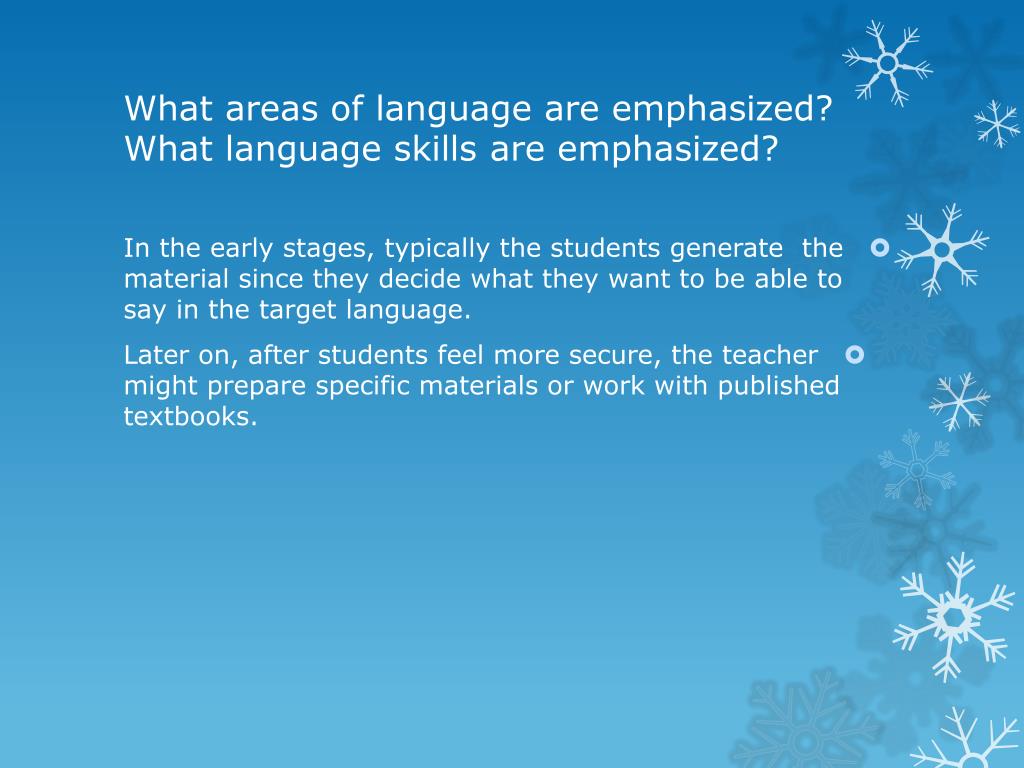 What areas of language are emphasized? What language skills are emphasized?

In the early stages, typically the students generate the material since they decide what they want to be able to say in the target language.

Later on, after students feel more secure, the teacher might prepare specific materials or work with published textbooks.